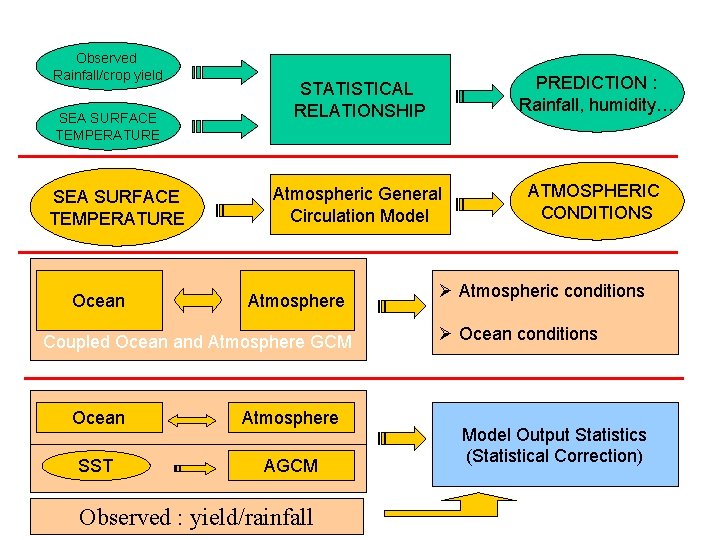 Observed Rainfall/crop yield

SEA SURFACE TEMPERATURE

STATISTICAL RELATIONSHIP

PREDICTION : Rainfall, humidity…

SEA SURFACE TEMPERATURE

Atmospheric General Circulation Model

ATMOSPHERIC CONDITIONS

Ocean

Atmosphere

Coupled Ocean and Atmosphere GCM

➢ Atmospheric conditions

➢ Ocean conditions

Ocean

Atmosphere

SST

AGCM

Model Output Statistics (Statistical Correction)

Observed : yield/rainfall